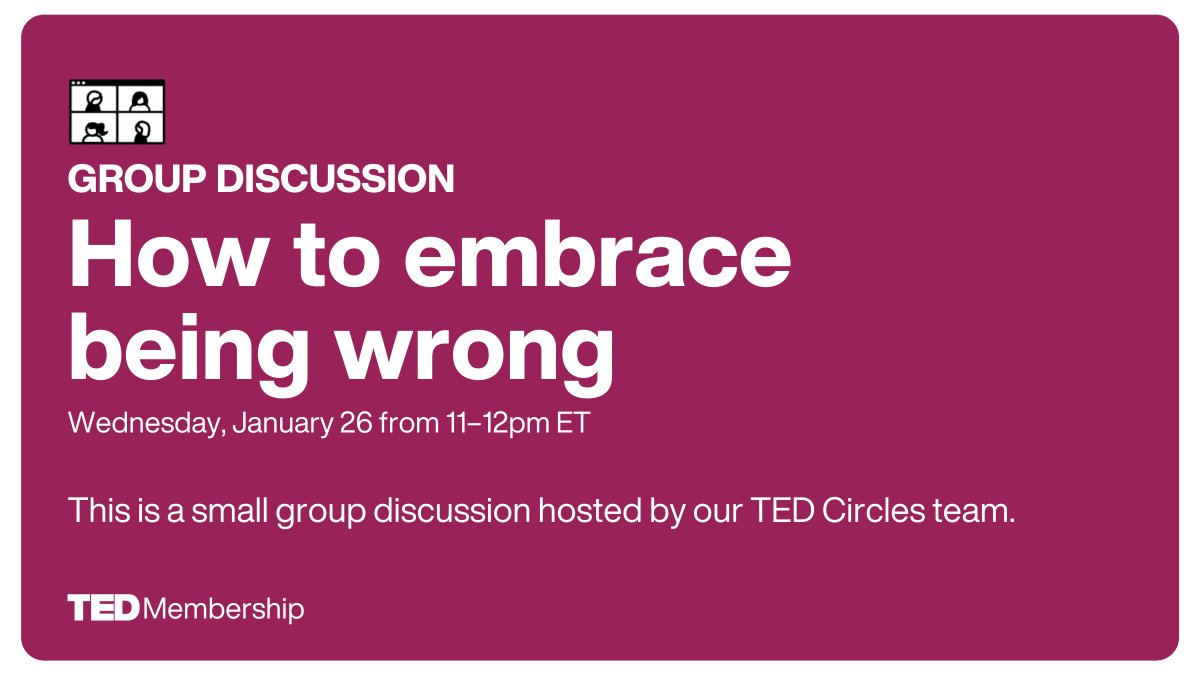 GROUP DISCUSSION

How to embrace being wrong

Wednesday, January 26 from 11–12pm ET

This is a small group discussion hosted by our TED Circles team.

TED Membership